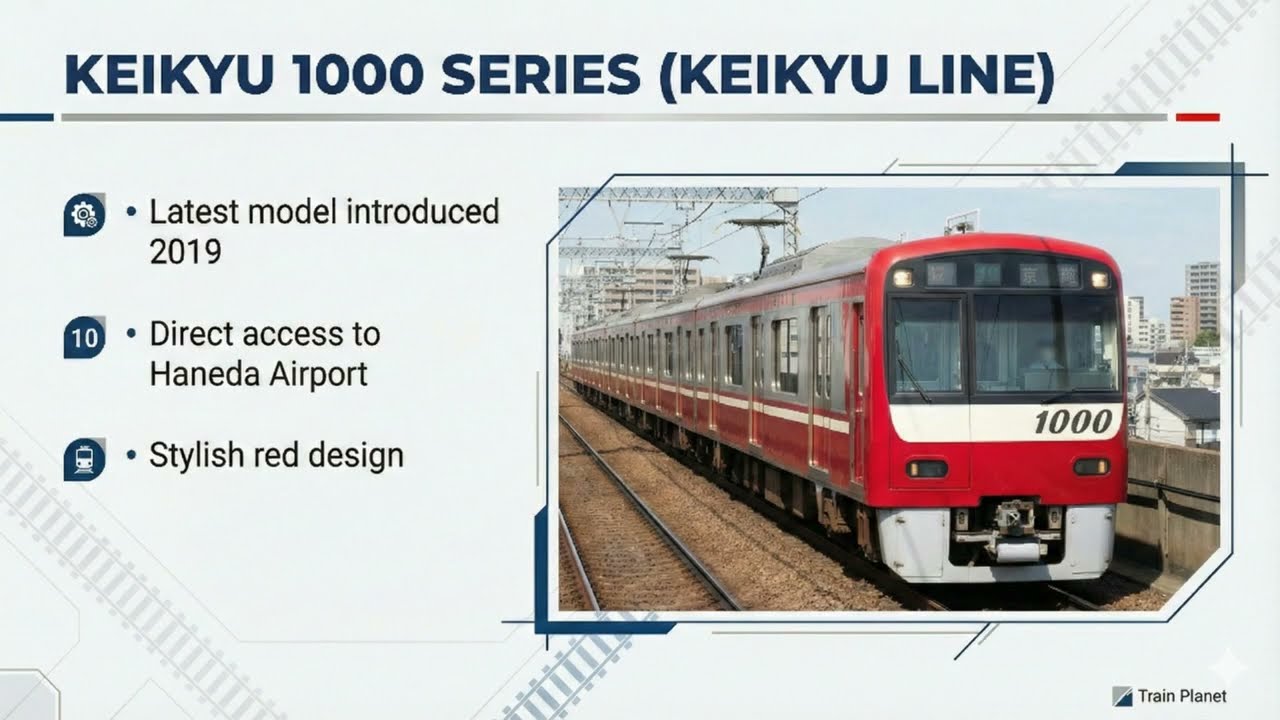 KEIKYU 1000 SERIES (KEIKYU LINE)

• Latest model introduced 2019

10 • Direct access to Haneda Airport

• Stylish red design

1000

Train Planet